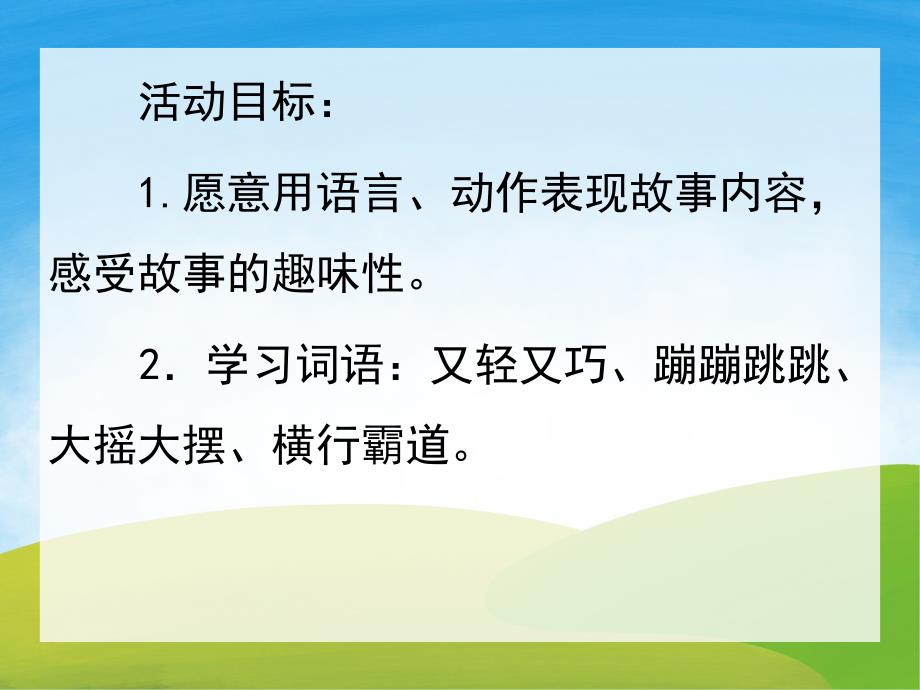 活动目标：

1.愿意用语言、动作表现故事内容，感受故事的趣味性。

2．学习词语：又轻又巧、蹦蹦跳跳、大摇大摆、横行霸道。